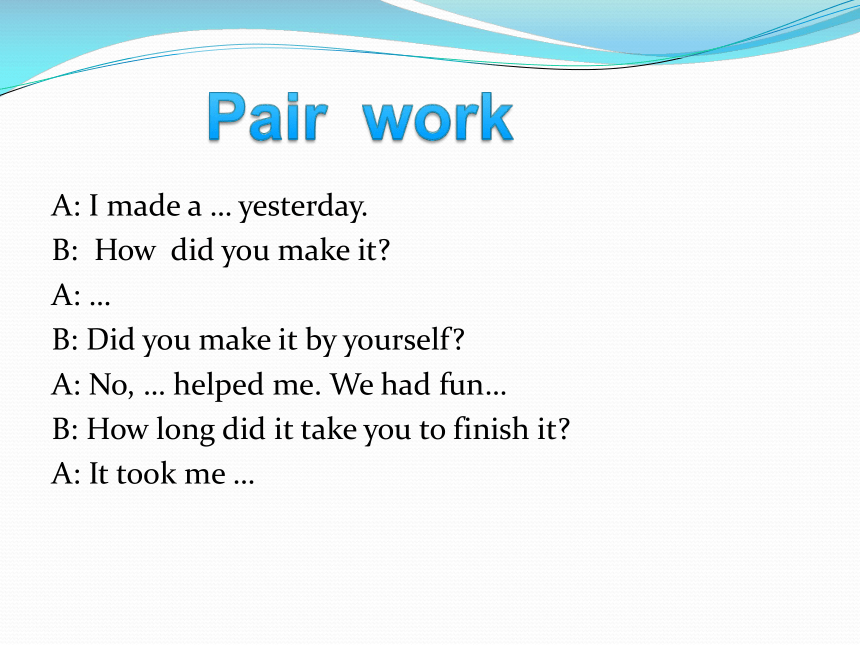 Pair work

A: I made a … yesterday.
B: How did you make it?
A: …
B: Did you make it by yourself?
A: No, … helped me. We had fun…
B: How long did it take you to finish it?
A: It took me …